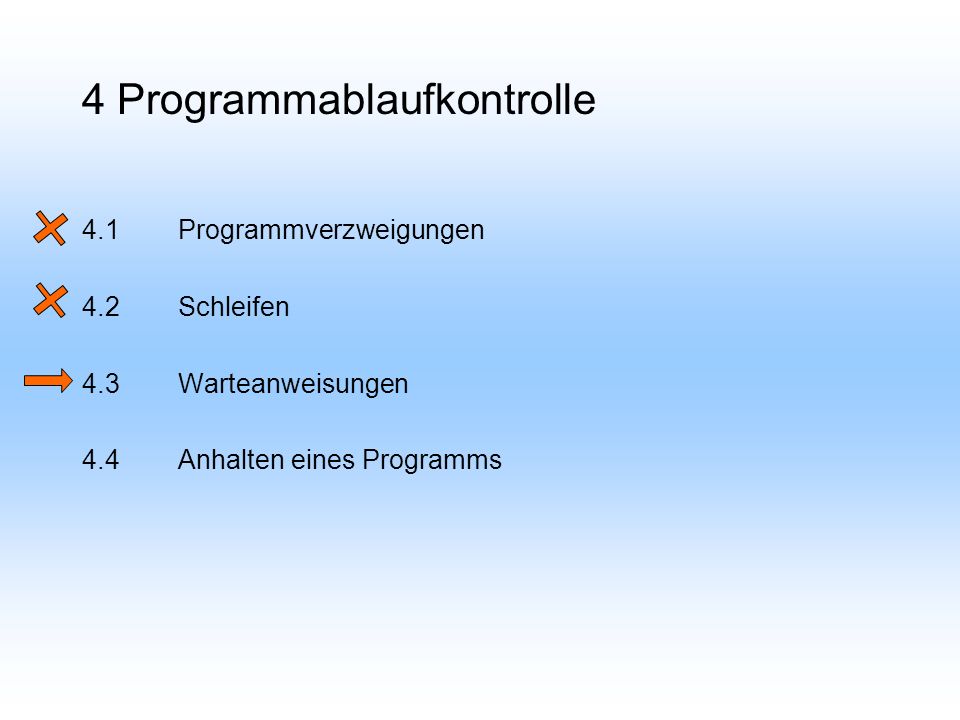 4 Programmablaufkontrolle

4.1 Programmverzweigungen

4.2 Schleifen

4.3 Warteanweisungen

4.4 Anhalten eines Programms